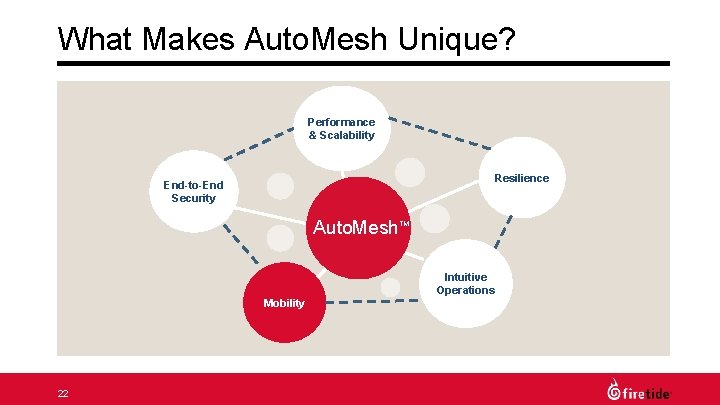 What Makes AutoMesh Unique?

Performance & Scalability

End-to-End Security

Resilience

AutoMesh™

Intuitive Operations

Mobility

22

firetide